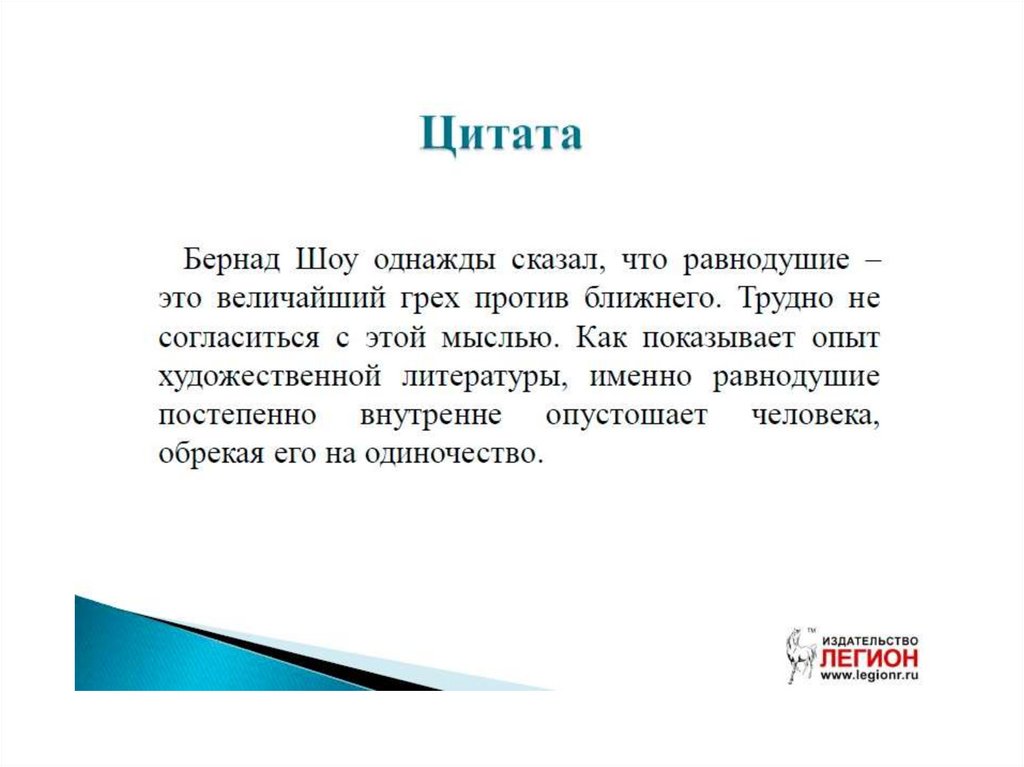 Цитата

Бернад Шоу однажды сказал, что равнодушие – это величайший грех против ближнего. Трудно не согласиться с этой мыслью. Как показывает опыт художественной литературы, именно равнодушие постепенно внутренне опустошает человека, обрекая его на одиночество.

TM
ИЗДАТЕЛЬСТВО
ЛЕГИОН
www.legionr.ru